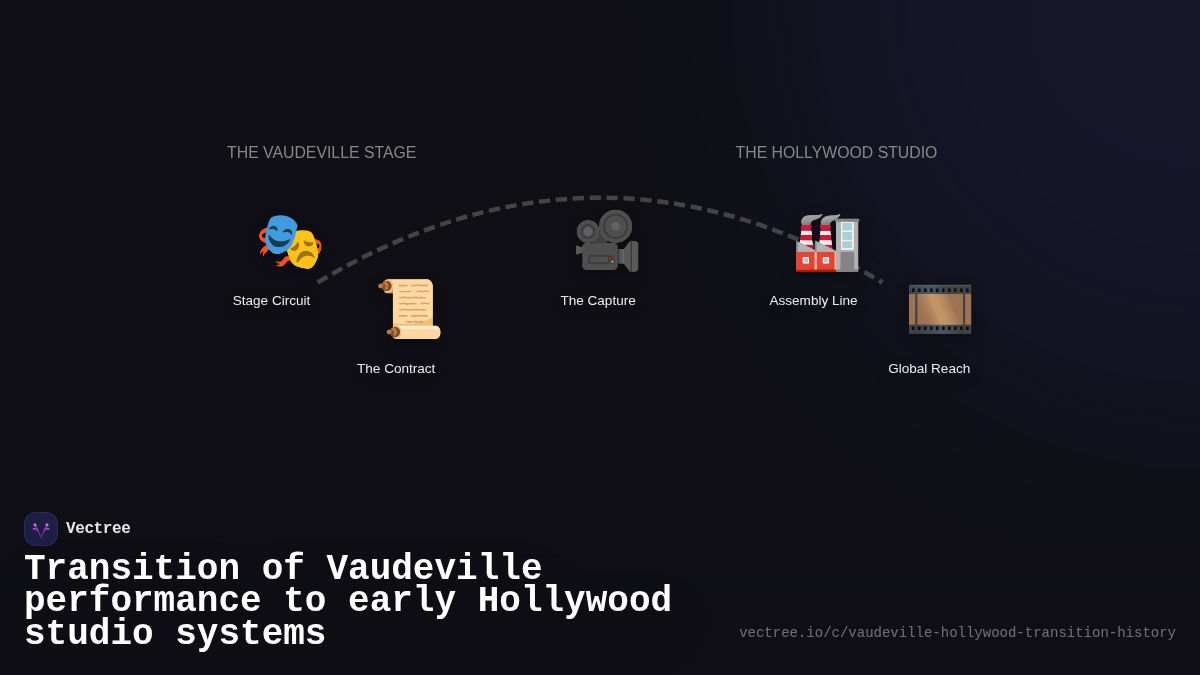 THE VAUDEVILLE STAGE

THE HOLLYWOOD STUDIO

Stage Circuit

The Contract

The Capture

Assembly Line

Global Reach

Vectree

Transition of Vaudeville performance to early Hollywood studio systems

vectree.io/c/vaudeville-hollywood-transition-history